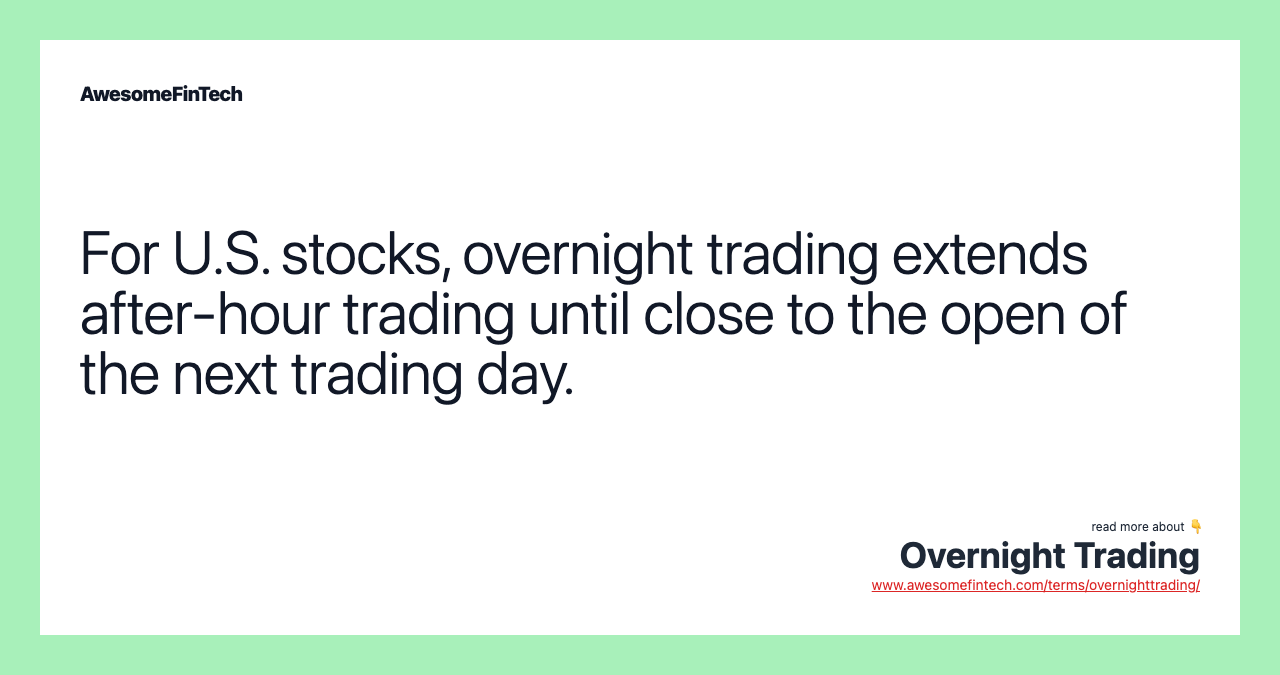 AwesomeFinTech

For U.S. stocks, overnight trading extends after-hour trading until close to the open of the next trading day.

read more about 👇

Overnight Trading

www.awesomefintech.com/terms/overnighttrading/